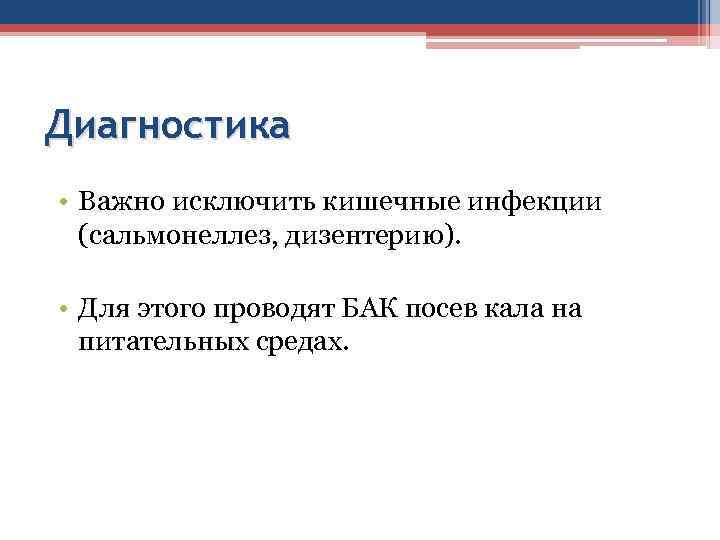 Диагностика

• Важно исключить кишечные инфекции (сальмонеллез, дизентерию).

• Для этого проводят БАК посев кала на питательных средах.